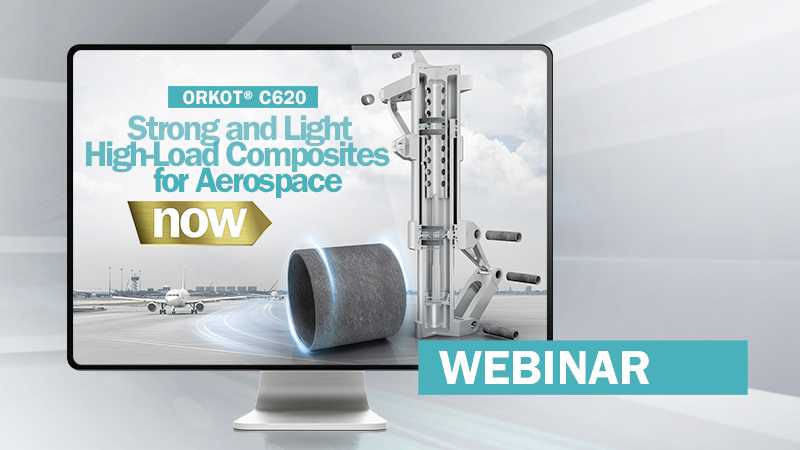 ORKOT® C620

Strong and Light High-Load Composites for Aerospace

now

WEBINAR